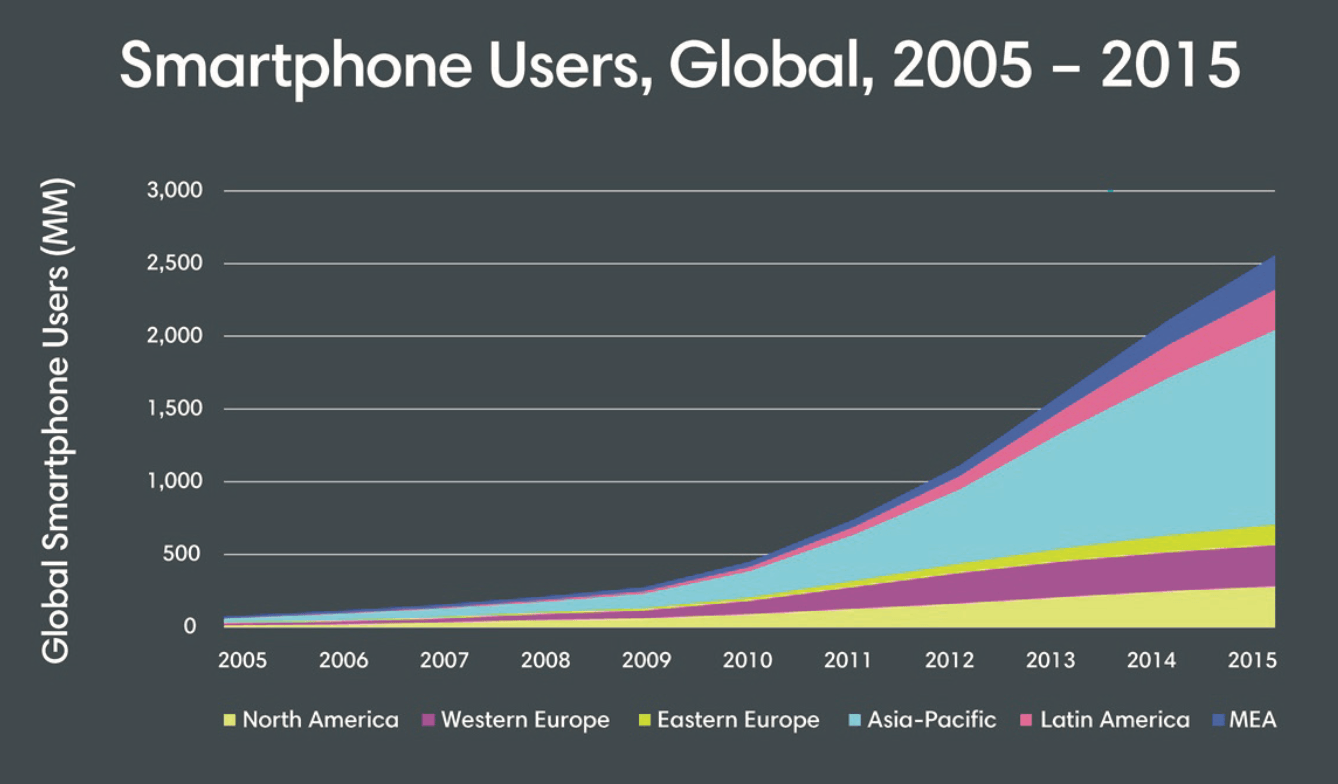 Smartphone Users, Global, 2005 – 2015

Global Smartphone Users (MM)

3,000
2,500
2,000
1,500
1,000
500
0

2005 2006 2007 2008 2009 2010 2011 2012 2013 2014 2015

North America Western Europe Eastern Europe Asia-Pacific Latin America MEA